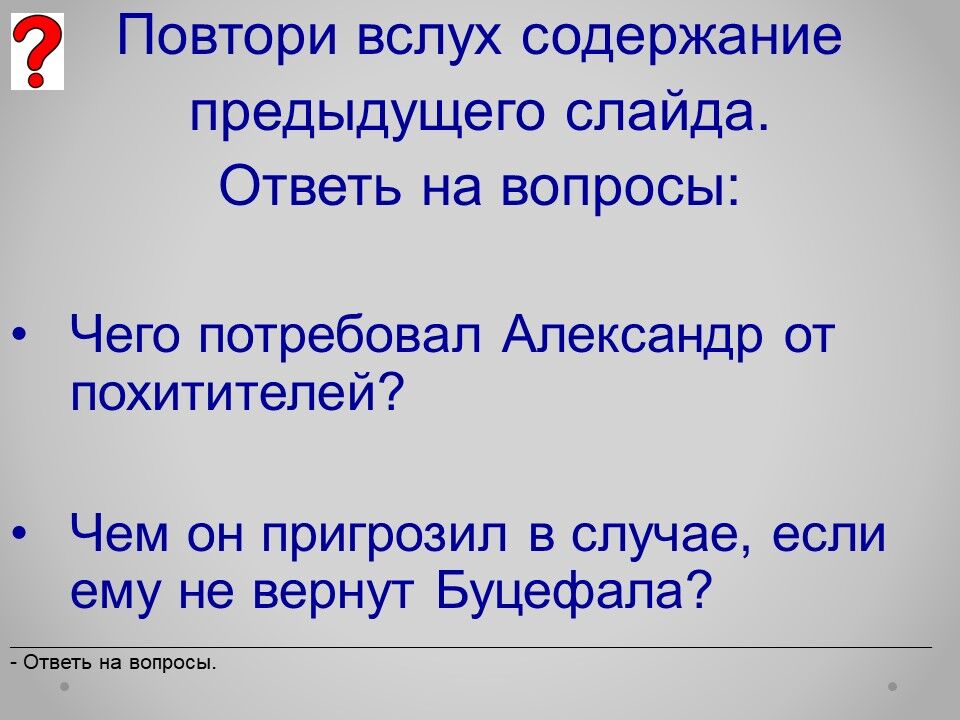 ?

Повтори вслух содержание предыдущего слайда. Ответь на вопросы:

• Чего потребовал Александр от похитителей?

• Чем он пригрозил в случае, если ему не вернут Буцефала?

- Ответь на вопросы.